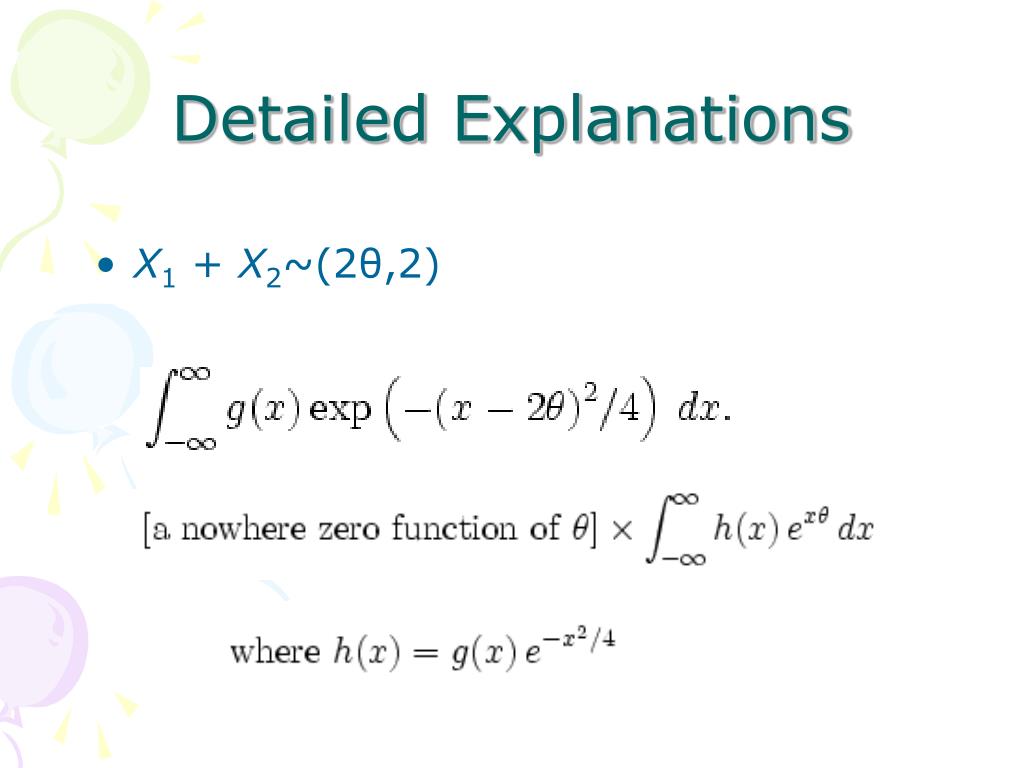 Detailed Explanations

• $X_1 + X_2 \sim (2\theta, 2)$

$\int_{-\infty}^{\infty} g(x) \exp\left(-(x-2\theta)^2/4\right)\, dx.$

[a nowhere zero function of $\theta$] $\times \int_{-\infty}^{\infty} h(x)\, e^{x\theta}\, dx$

where $h(x) = g(x)\, e^{-x^2/4}$